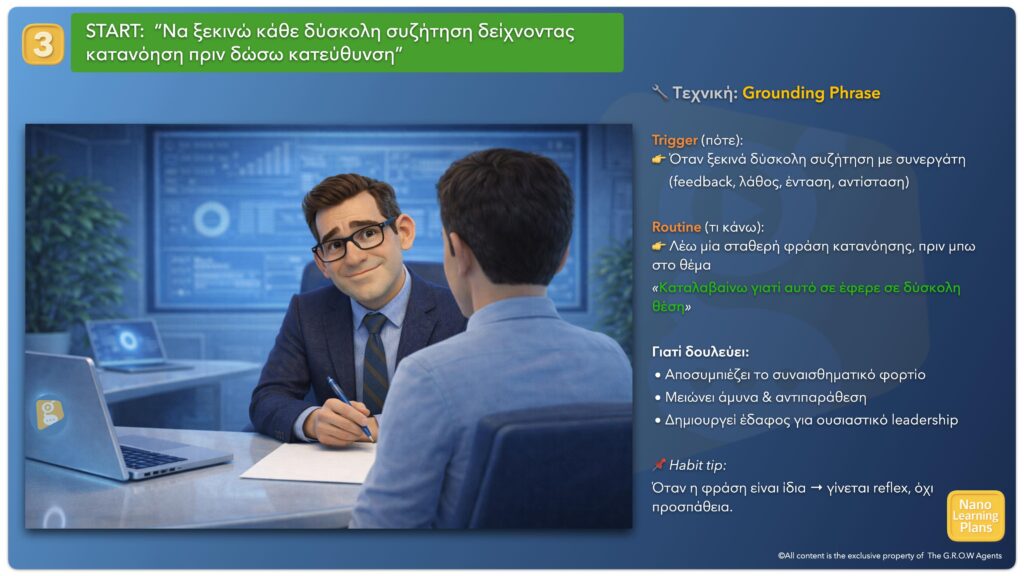 3

START: "Να ξεκινώ κάθε δύσκολη συζήτηση δείχνοντας κατανόηση πριν δώσω κατεύθυνση"

🔧 Τεχνική: Grounding Phrase

Trigger (πότε):
👉 Όταν ξεκινά δύσκολη συζήτηση με συνεργάτη (feedback, λάθος, ένταση, αντίσταση)

Routine (τι κάνω):
👉 Λέω μία σταθερή φράση κατανόησης, πριν μπω στο θέμα
«Καταλαβαίνω γιατί αυτό σε έφερε σε δύσκολη θέση»

Γιατί δουλεύει:
• Αποσυμπιέζει το συναισθηματικό φορτίο
• Μειώνει άμυνα & αντιπαράθεση
• Δημιουργεί έδαφος για ουσιαστικό leadership

📌 Habit tip:
Όταν η φράση είναι ίδια → γίνεται reflex, όχι προσπάθεια.

Nano Learning Plans

©All content is the exclusive property of The G.R.O.W Agents